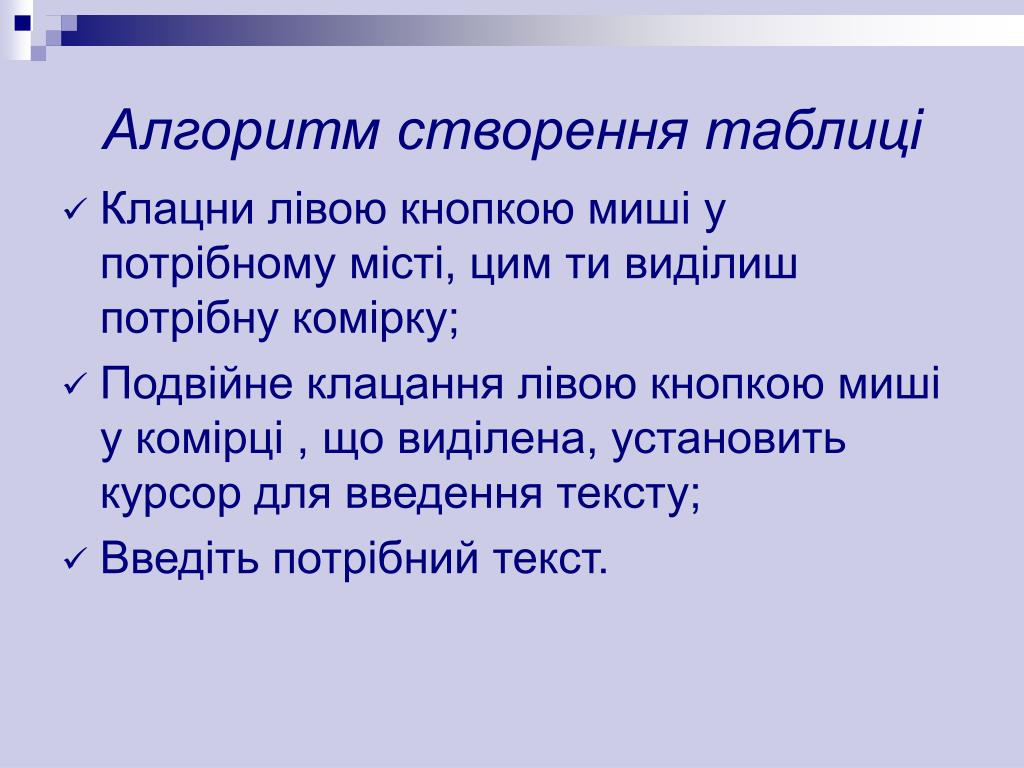 Алгоритм створення таблиці

✓ Клацни лівою кнопкою миші у потрібному місті, цим ти виділиш потрібну комірку;

✓ Подвійне клацання лівою кнопкою миші у комірці , що виділена, установить курсор для введення тексту;

✓ Введіть потрібний текст.